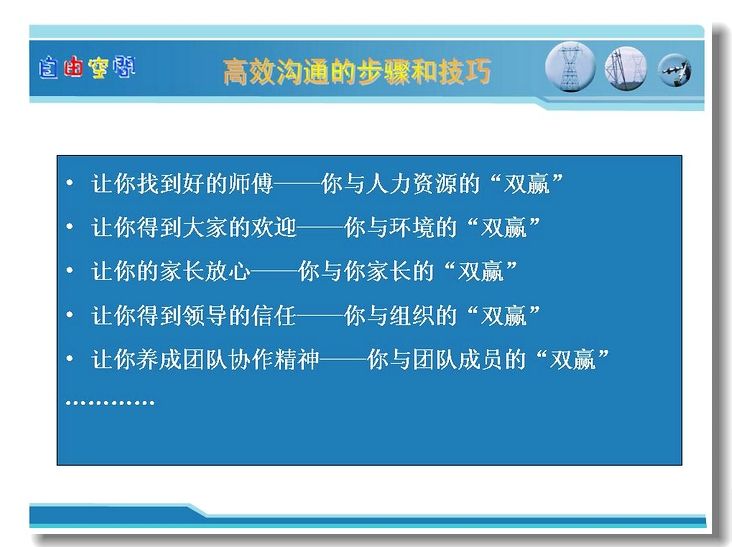 自由空间

高效沟通的步骤和技巧

• 让你找到好的师傅——你与人力资源的“双赢”
• 让你得到大家的欢迎——你与环境的“双赢”
• 让你的家长放心——你与你家长的“双赢”
• 让你得到领导的信任——你与组织的“双赢”
• 让你养成团队协作精神——你与团队成员的“双赢”
…………